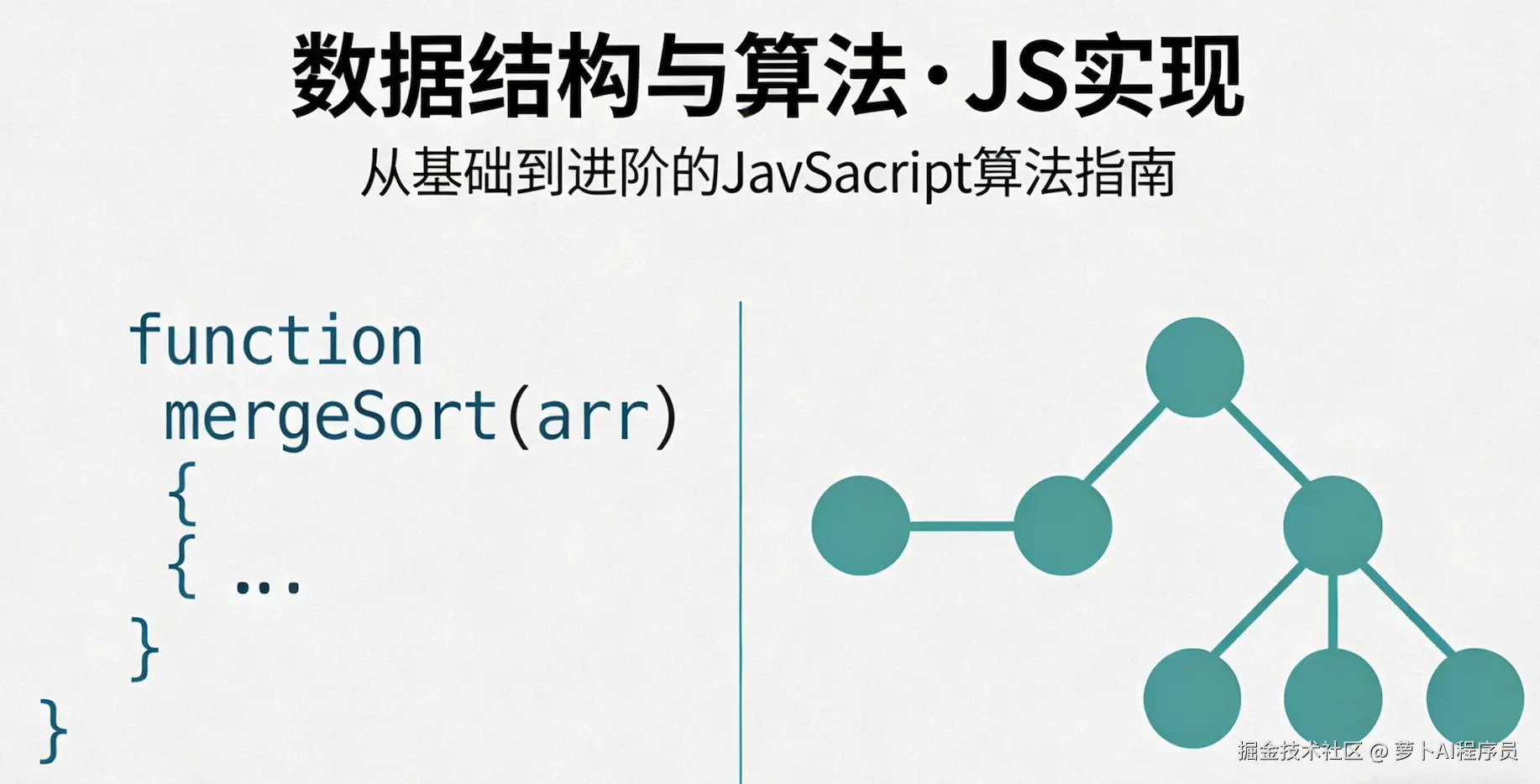 数据结构与算法·JS实现
从基础到进阶的JavSacript算法指南

function
mergeSort(arr)
{
{ ...
}
}

掘金技术社区 @ 萝卜AI程序员